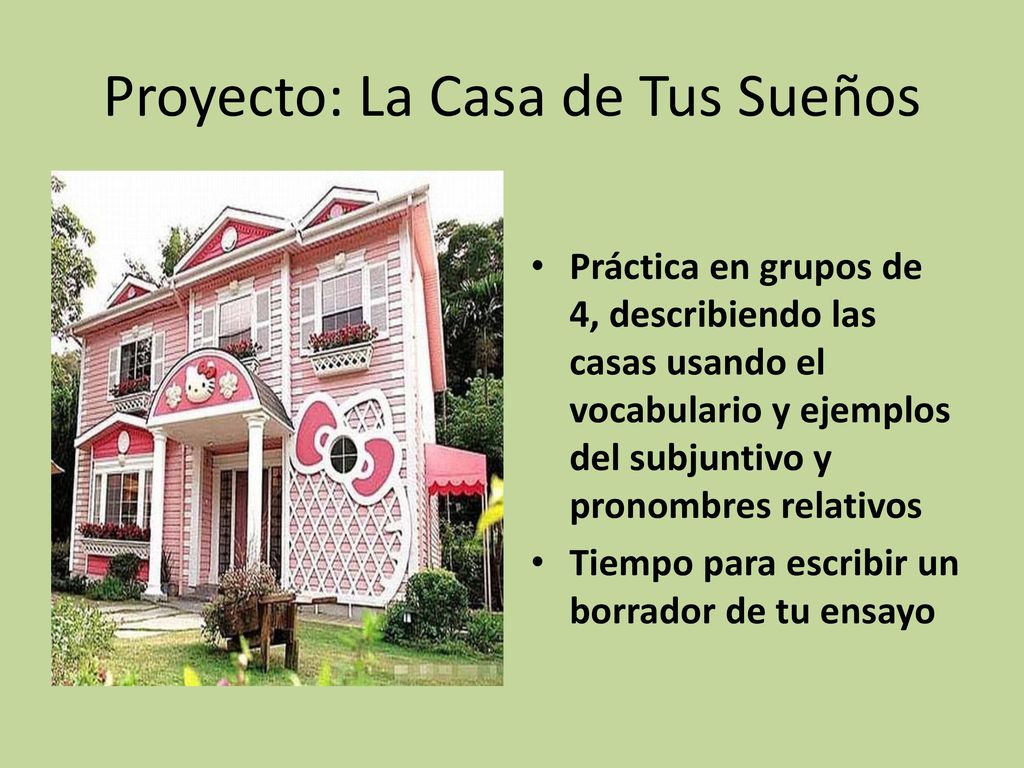 Proyecto: La Casa de Tus Sueños

• Práctica en grupos de 4, describiendo las casas usando el vocabulario y ejemplos del subjuntivo y pronombres relativos
• Tiempo para escribir un borrador de tu ensayo